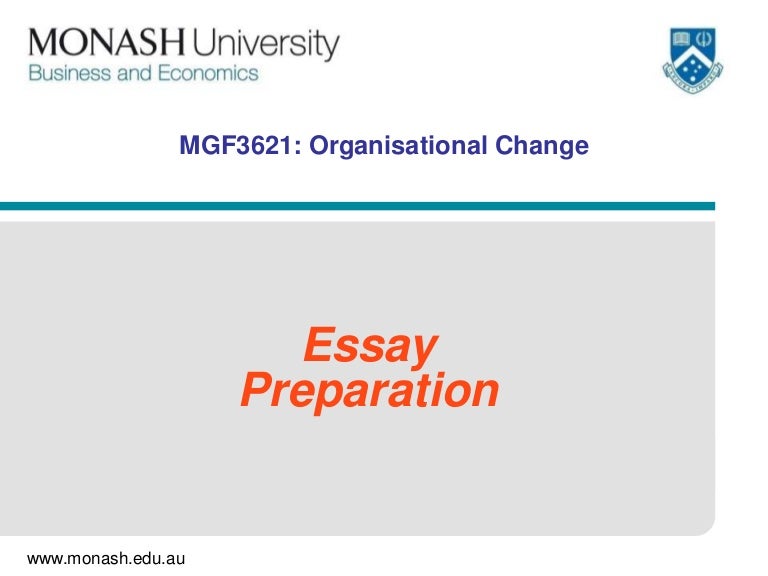 MONASH University
Business and Economics

MGF3621: Organisational Change

Essay
Preparation

www.monash.edu.au